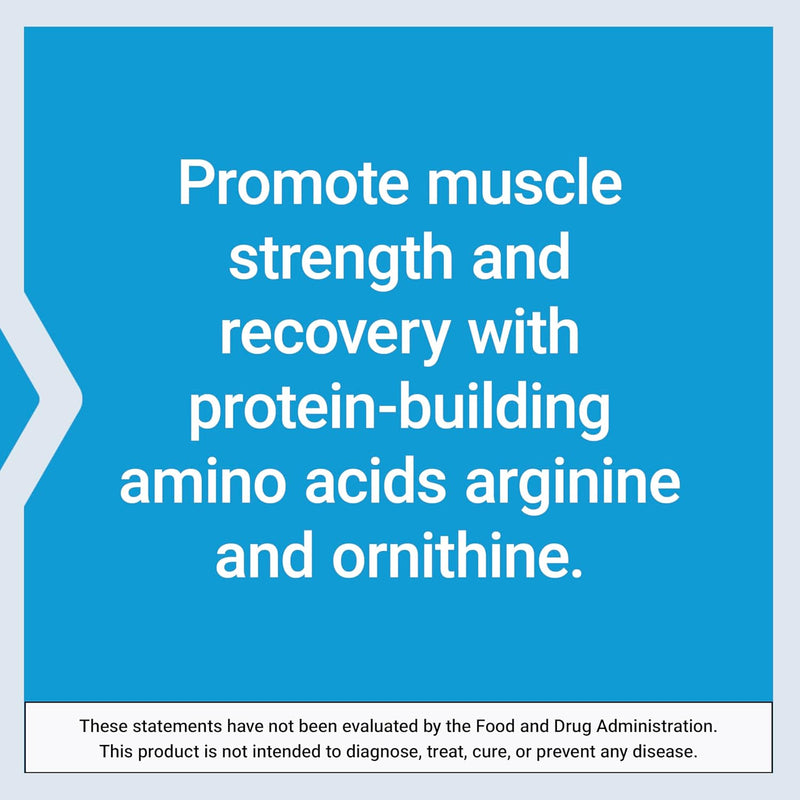 Promote muscle strength and recovery with protein-building amino acids arginine and ornithine.

These statements have not been evaluated by the Food and Drug Administration. This product is not intended to diagnose, treat, cure, or prevent any disease.